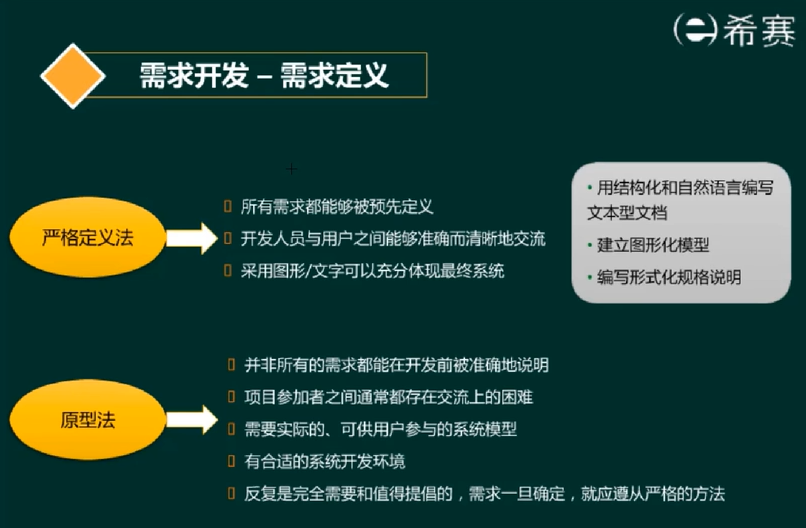 希赛

需求开发 – 需求定义

严格定义法

所有需求都能够被预先定义

开发人员与用户之间能够准确而清晰地交流

采用图形/文字可以充分体现最终系统

• 用结构化和自然语言编写文本型文档

• 建立图形化模型

• 编写形式化规格说明

原型法

并非所有的需求都能在开发前被准确地说明

项目参加者之间通常都存在交流上的困难

需要实际的、可供用户参与的系统模型

有合适的系统开发环境

反复是完全需要和值得提倡的，需求一旦确定，就应遵从严格的方法